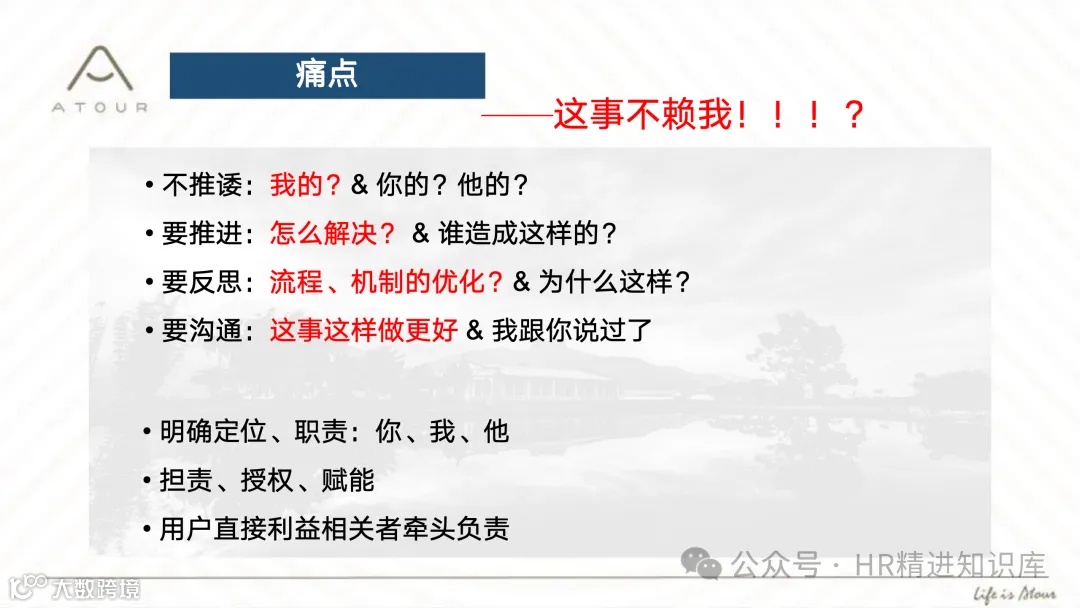 ATOUR

痛点

——这事不赖我！！！？

• 不推诿：我的？& 你的？他的？

• 要推进：怎么解决？ & 谁造成这样的？

• 要反思：流程、机制的优化？& 为什么这样？

• 要沟通：这事这样做更好 & 我跟你说过了

• 明确定位、职责：你、我、他

• 担责、授权、赋能

• 用户直接利益相关者牵头负责

公众号 · HR精进知识库

大数跨境

Life is Atour